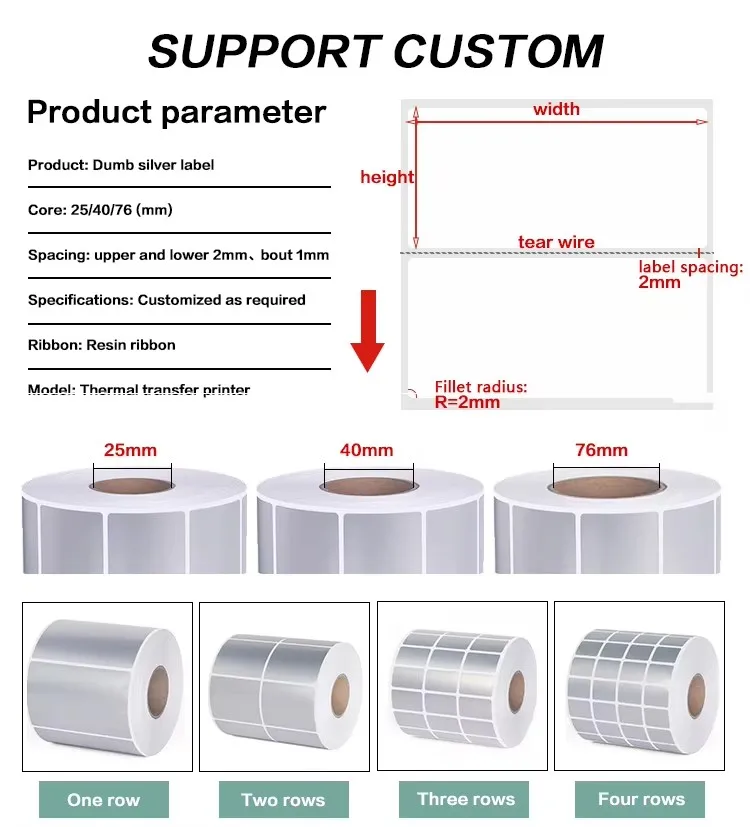 SUPPORT CUSTOM

Product parameter

Product: Dumb silver label

Core: 25/40/76 (mm)

Spacing: upper and lower 2mm、bout 1mm

Specifications: Customized as required

Ribbon: Resin ribbon

Model: Thermal transfer printer

width

height

tear wire

label spacing: 2mm

Fillet radius: R=2mm

25mm

40mm

76mm

One row

Two rows

Three rows

Four rows